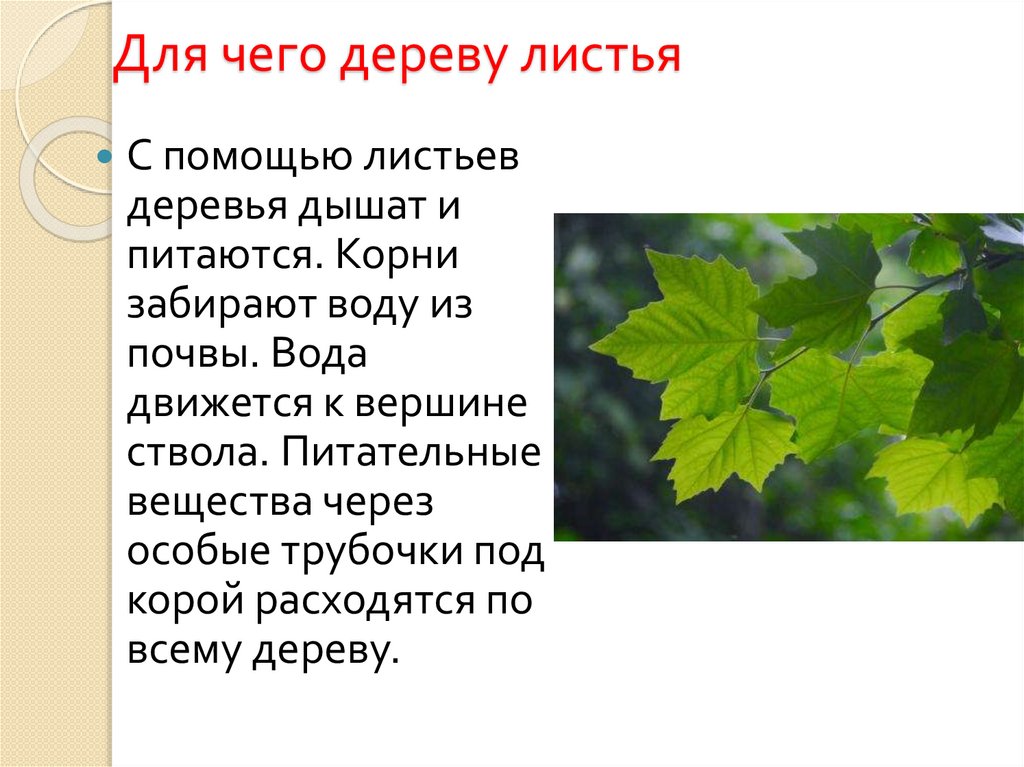 Для чего дереву листья

С помощью листьев деревья дышат и питаются. Корни забирают воду из почвы. Вода движется к вершине ствола. Питательные вещества через особые трубочки под корой расходятся по всему дереву.